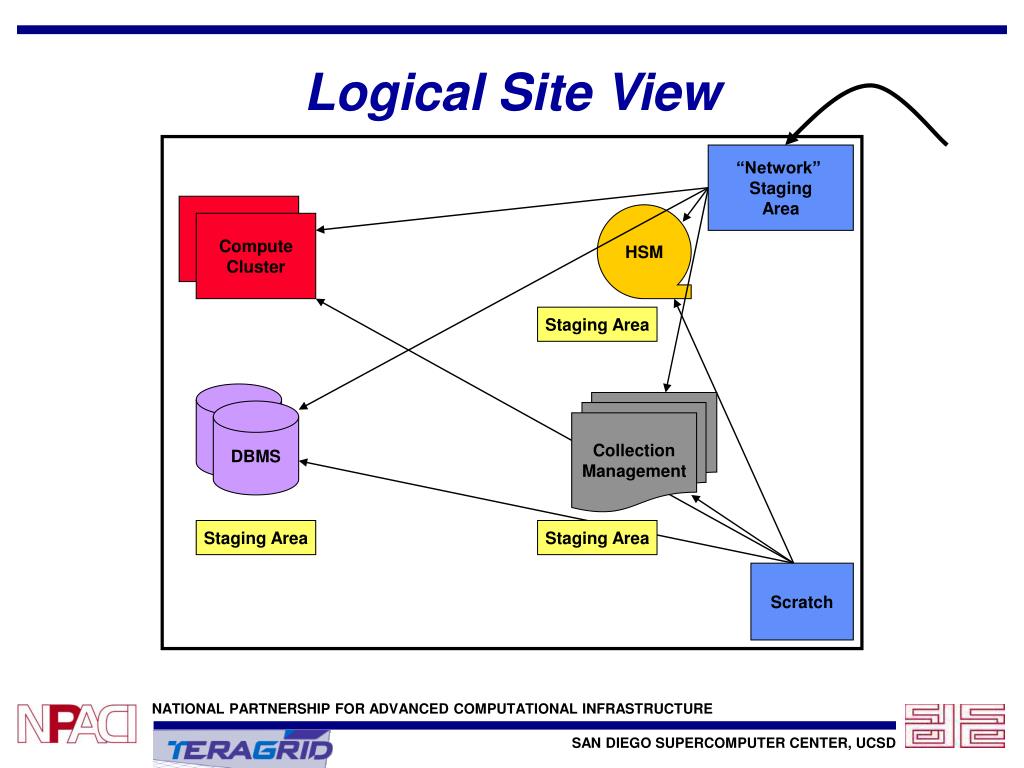 Logical Site View

"Network" Staging Area

Compute Cluster

HSM

Staging Area

DBMS

Collection Management

Staging Area

Staging Area

Scratch

NPACI

NATIONAL PARTNERSHIP FOR ADVANCED COMPUTATIONAL INFRASTRUCTURE

TERAGRID

SAN DIEGO SUPERCOMPUTER CENTER, UCSD